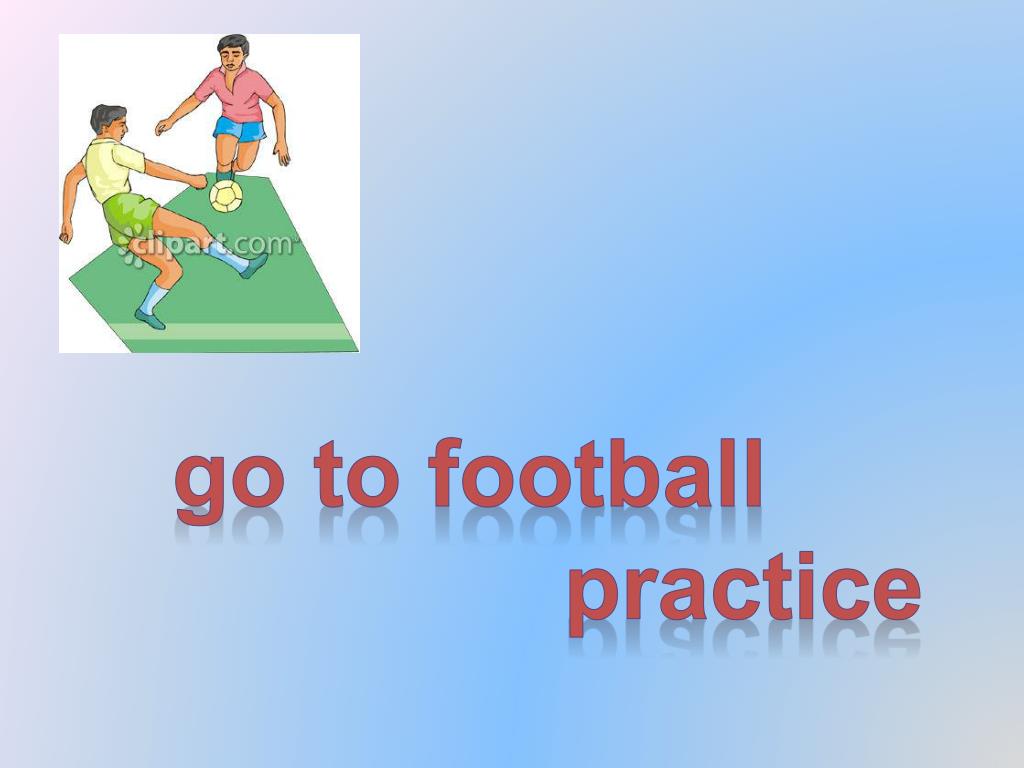 clipart.com

go to football practice